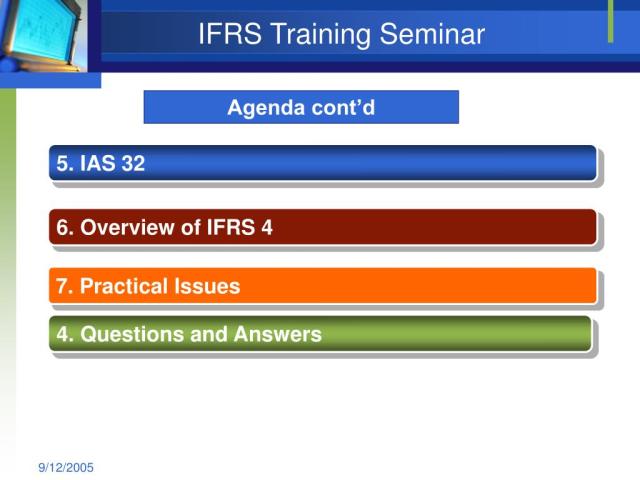 IFRS Training Seminar

Agenda cont’d

5. IAS 32

6. Overview of IFRS 4

7. Practical Issues

4. Questions and Answers

9/12/2005